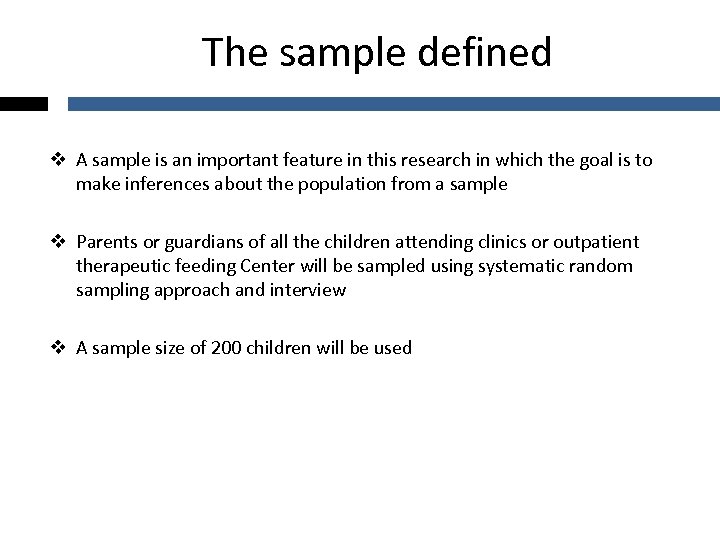 The sample defined

❖ A sample is an important feature in this research in which the goal is to make inferences about the population from a sample

❖ Parents or guardians of all the children attending clinics or outpatient therapeutic feeding Center will be sampled using systematic random sampling approach and interview

❖ A sample size of 200 children will be used